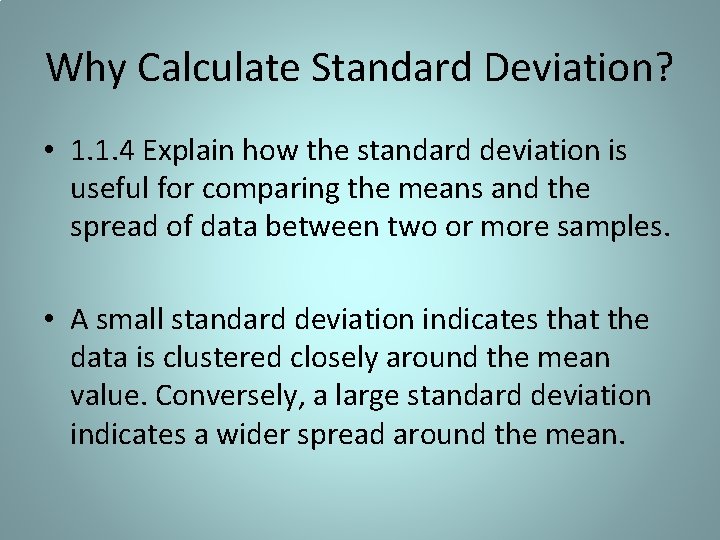 Why Calculate Standard Deviation?

• 1.1.4 Explain how the standard deviation is useful for comparing the means and the spread of data between two or more samples.

• A small standard deviation indicates that the data is clustered closely around the mean value. Conversely, a large standard deviation indicates a wider spread around the mean.